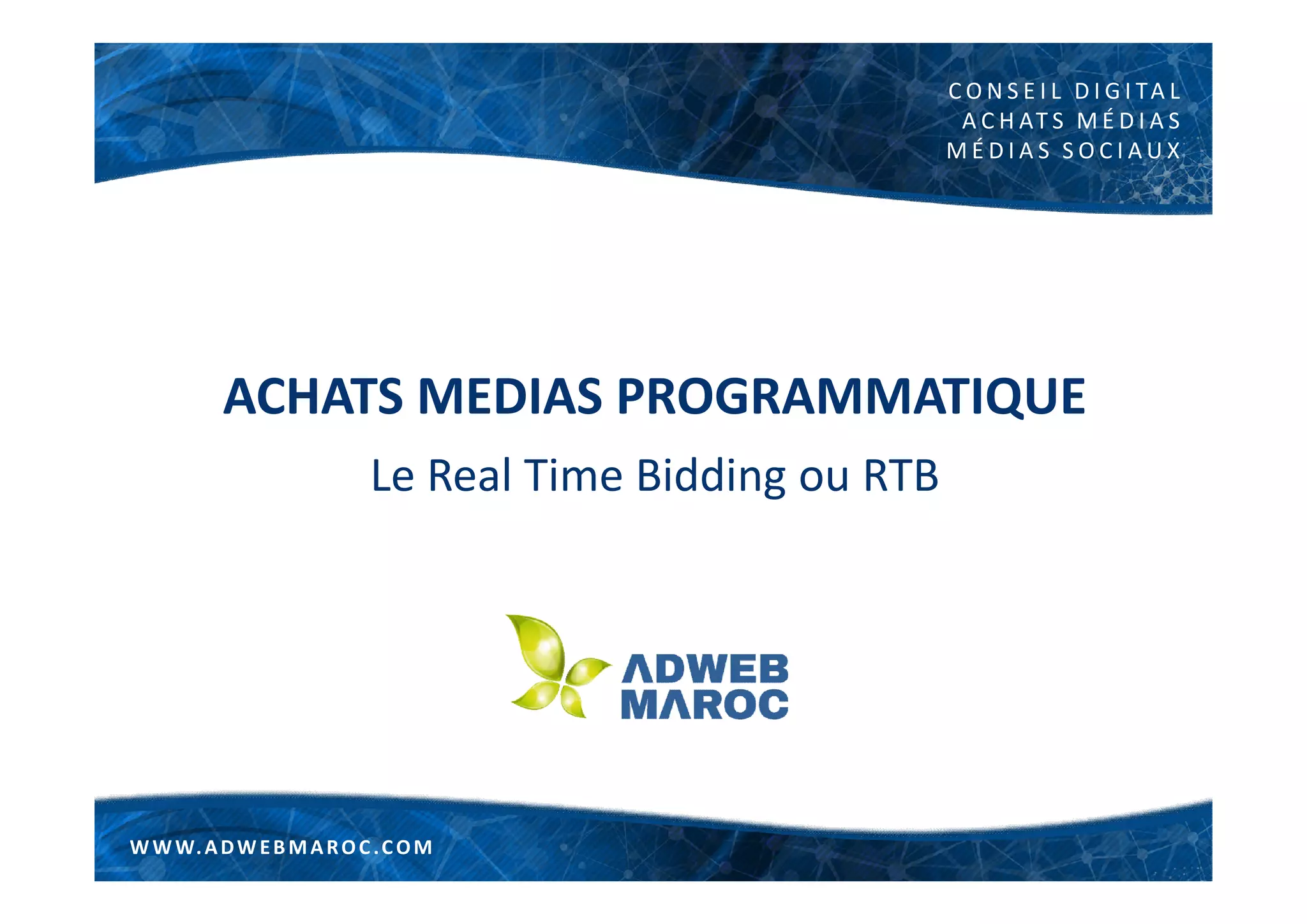 CONSEIL DIGITAL
ACHATS MÉDIAS
MÉDIAS SOCIAUX

ACHATS MEDIAS PROGRAMMATIQUE

Le Real Time Bidding ou RTB

ADWEB
MAROC

WWW.ADWEBMAROC.COM